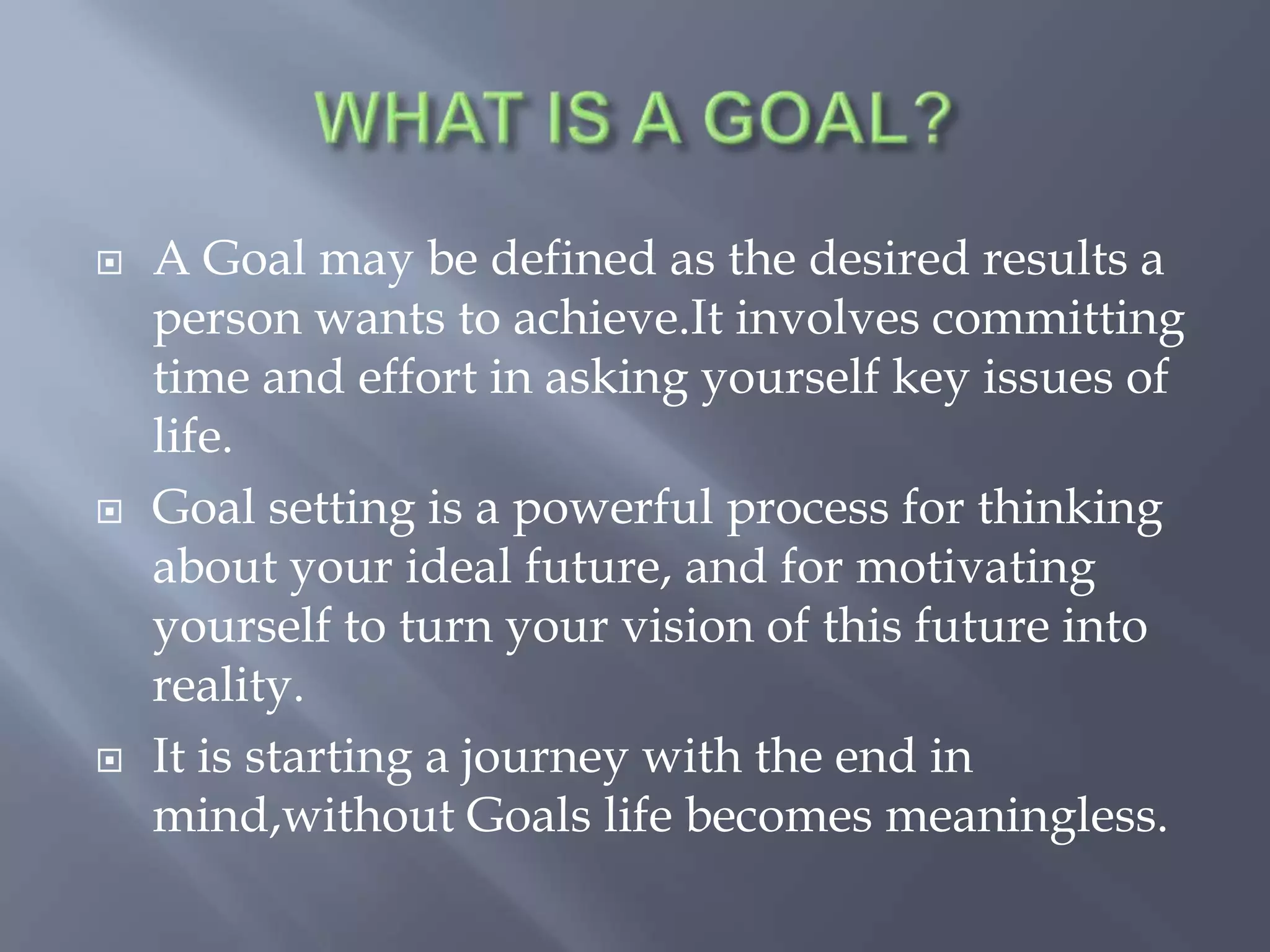 WHAT IS A GOAL?

A Goal may be defined as the desired results a person wants to achieve.It involves committing time and effort in asking yourself key issues of life.

Goal setting is a powerful process for thinking about your ideal future, and for motivating yourself to turn your vision of this future into reality.

It is starting a journey with the end in mind,without Goals life becomes meaningless.